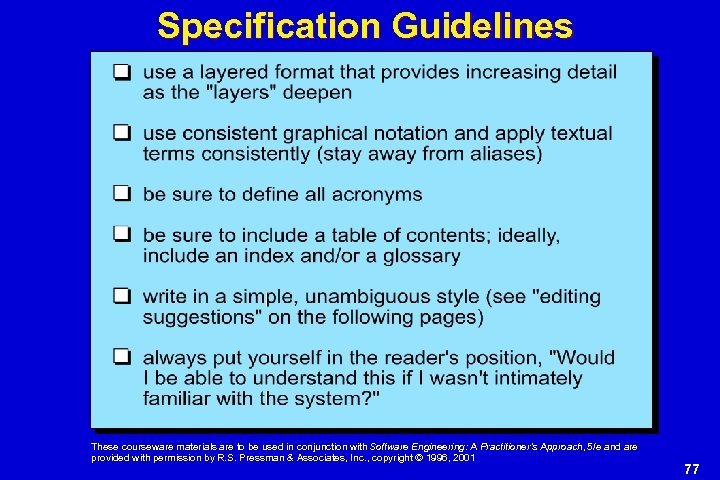 Specification Guidelines

❑ use a layered format that provides increasing detail as the "layers" deepen

❑ use consistent graphical notation and apply textual terms consistently (stay away from aliases)

❑ be sure to define all acronyms

❑ be sure to include a table of contents; ideally, include an index and/or a glossary

❑ write in a simple, unambiguous style (see "editing suggestions" on the following pages)

❑ always put yourself in the reader's position, "Would I be able to understand this if I wasn't intimately familiar with the system?"

These courseware materials are to be used in conjunction with Software Engineering: A Practitioner's Approach, 5/e and are provided with permission by R.S. Pressman & Associates, Inc., copyright © 1996, 2001

77